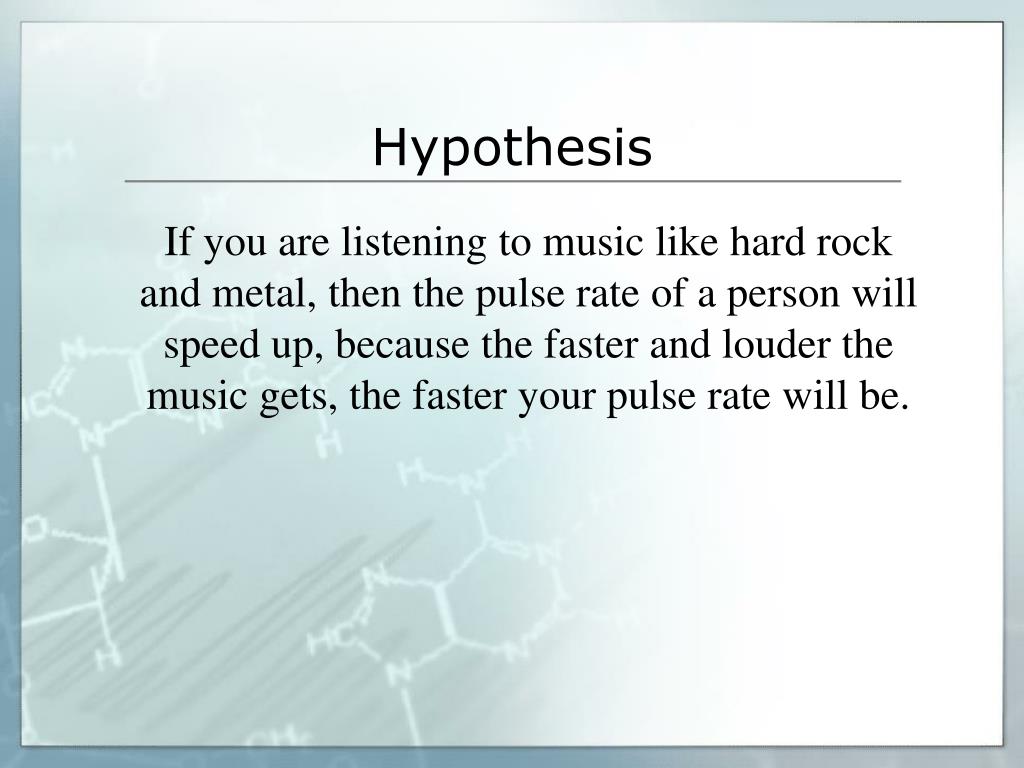 Hypothesis

If you are listening to music like hard rock and metal, then the pulse rate of a person will speed up, because the faster and louder the music gets, the faster your pulse rate will be.